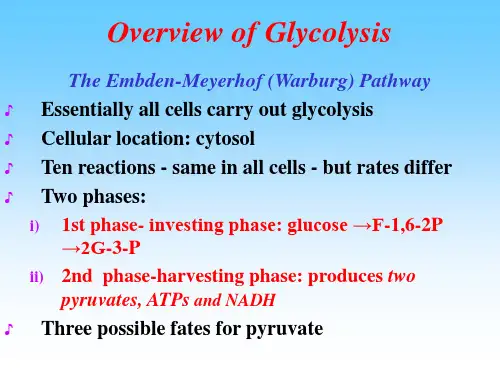 Overview of Glycolysis

The Embden-Meyerhof (Warburg) Pathway

♪ Essentially all cells carry out glycolysis

♪ Cellular location: cytosol

♪ Ten reactions - same in all cells - but rates differ

♪ Two phases:

i) 1st phase- investing phase: glucose →F-1,6-2P →2G-3-P

ii) 2nd phase-harvesting phase: produces two pyruvates, ATPs and NADH

♪ Three possible fates for pyruvate